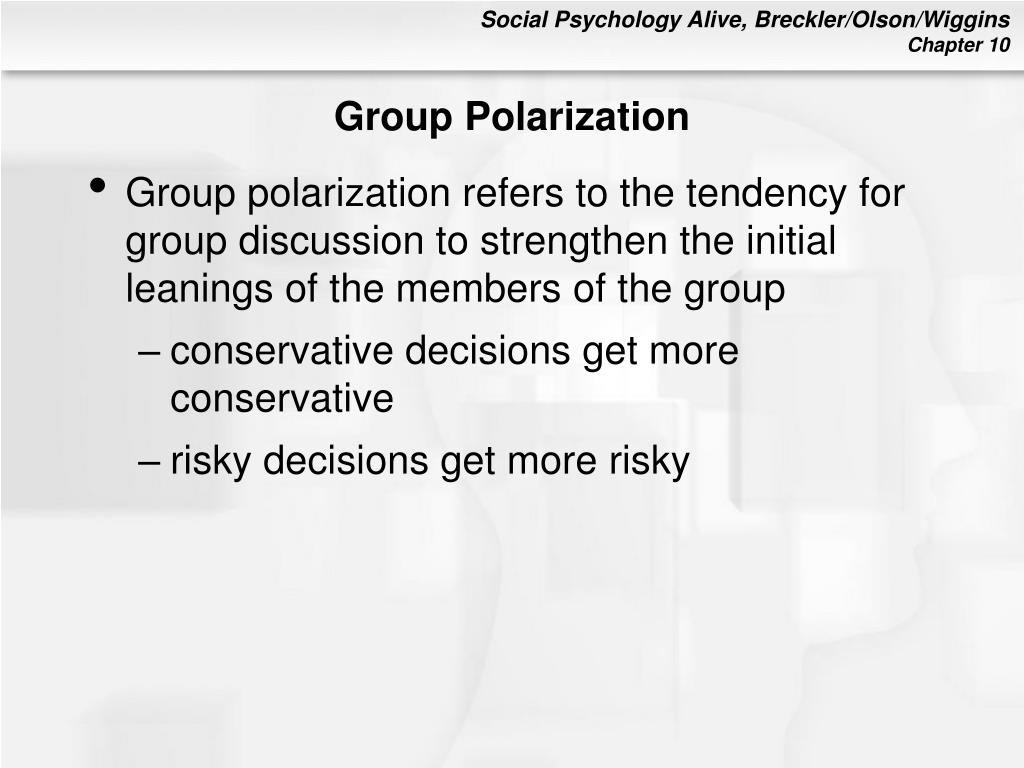 Social Psychology Alive, Breckler/Olson/Wiggins
Chapter 10

Group Polarization

• Group polarization refers to the tendency for group discussion to strengthen the initial leanings of the members of the group

– conservative decisions get more conservative

– risky decisions get more risky